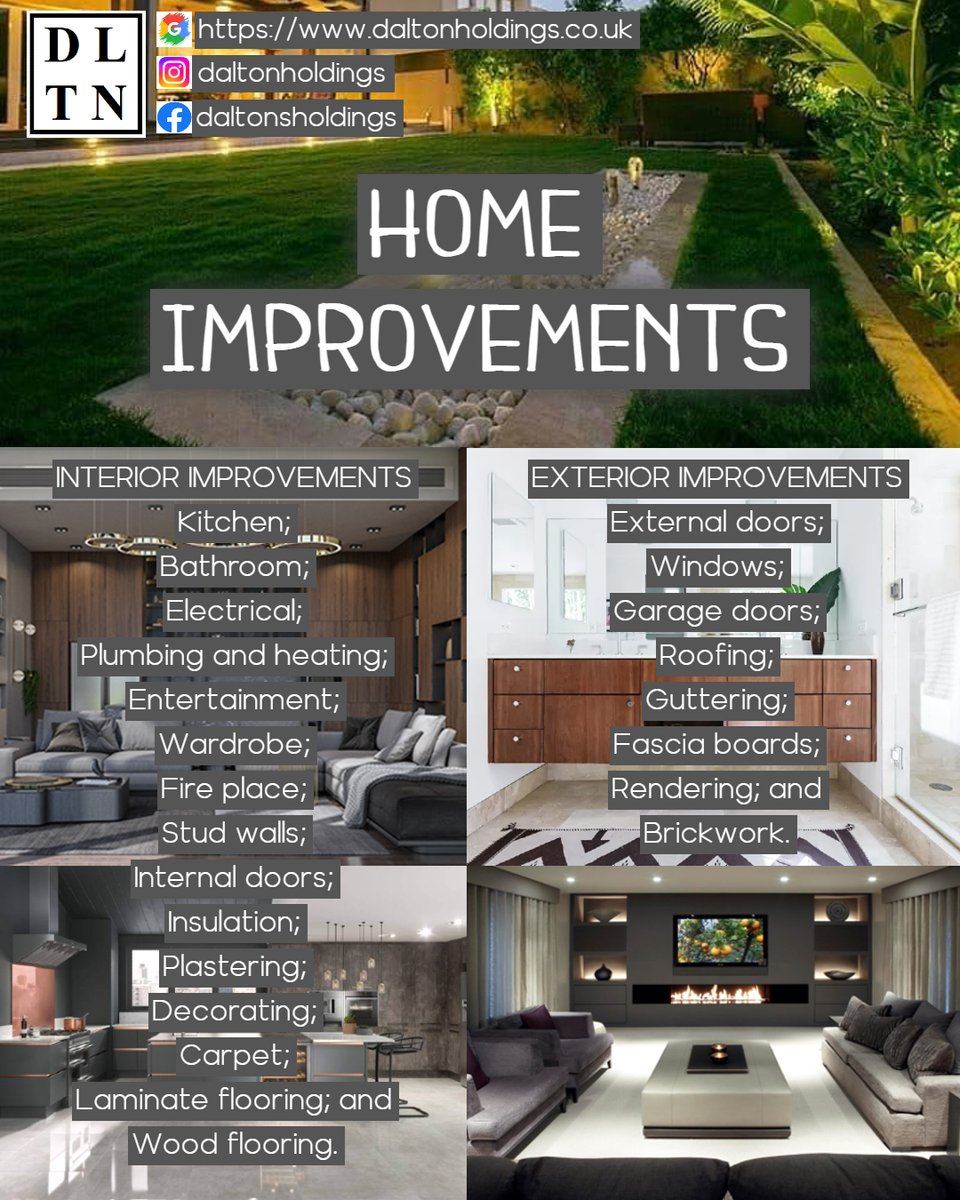 D L
T N

https://www.daltonholdings.co.uk
daltonholdings
daltonsholdings

HOME
IMPROVEMENTS

INTERIOR IMPROVEMENTS
Kitchen;
Bathroom;
Electrical;
Plumbing and heating;
Entertainment;
Wardrobe;
Fire place;
Stud walls;
Internal doors;
Insulation;
Plastering;
Decorating;
Carpet;
Laminate flooring; and
Wood flooring.

EXTERIOR IMPROVEMENTS
External doors;
Windows;
Garage doors;
Roofing;
Guttering;
Fascia boards;
Rendering; and
Brickwork.